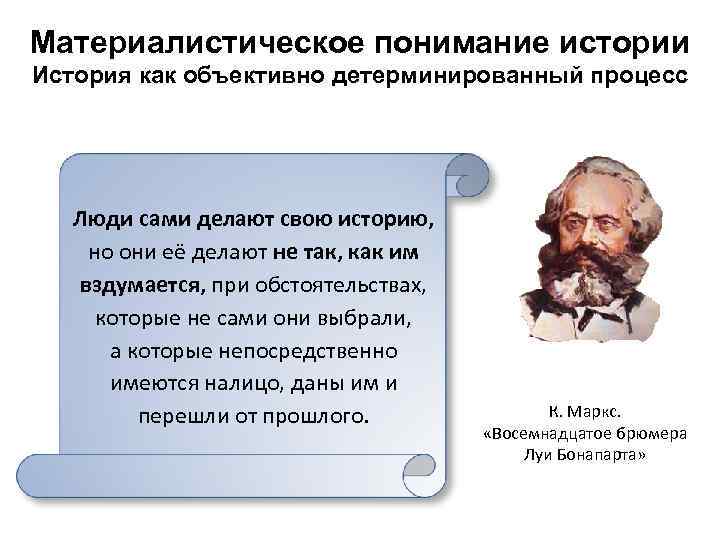 Материалистическое понимание истории
История как объективно детерминированный процесс

Люди сами делают свою историю, но они её делают не так, как им вздумается, при обстоятельствах, которые не сами они выбрали, а которые непосредственно имеются налицо, даны им и перешли от прошлого.

К. Маркс.
«Восемнадцатое брюмера Луи Бонапарта»